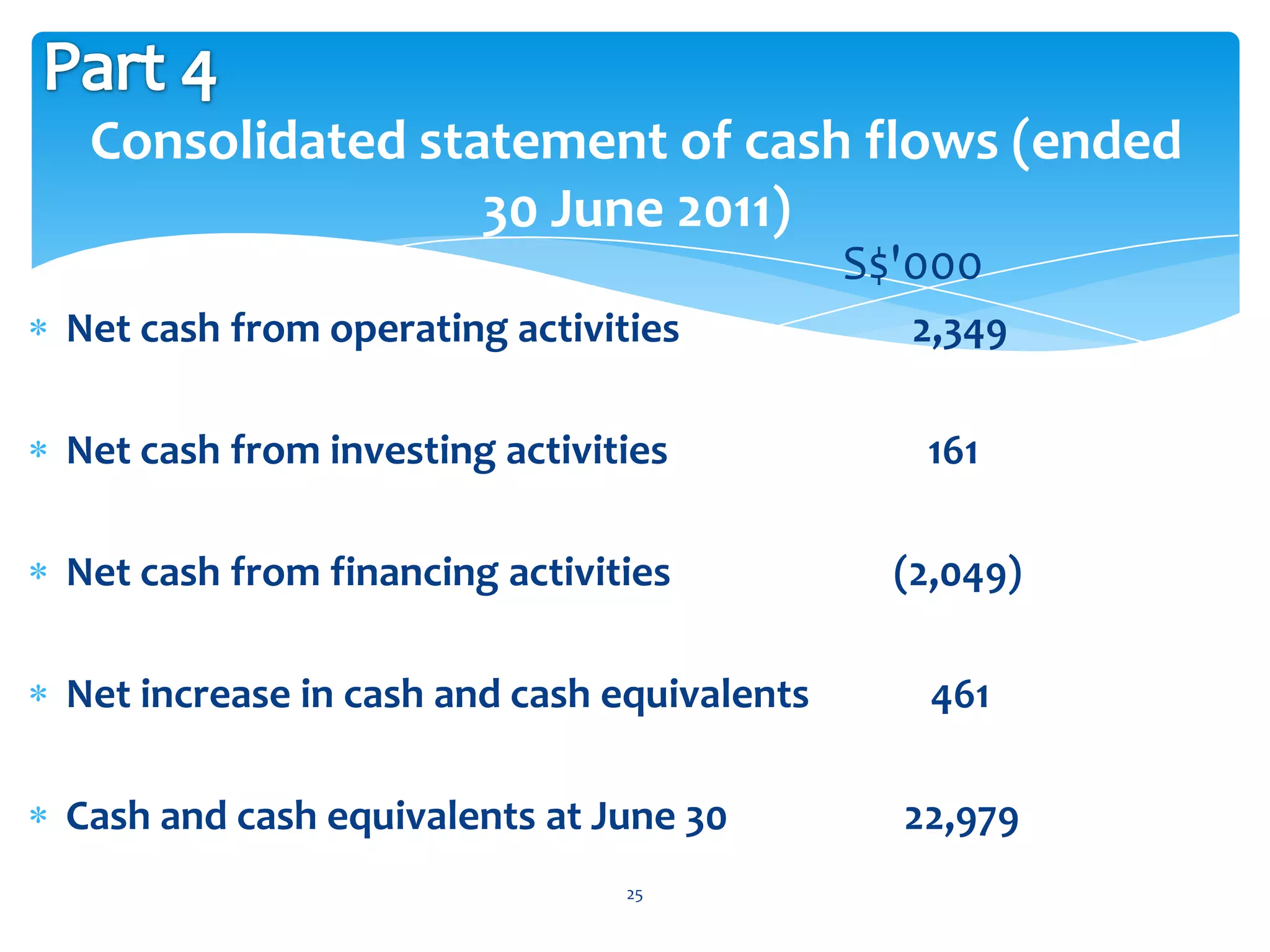 Part 4

Consolidated statement of cash flows (ended 30 June 2011)

S$'000

* Net cash from operating activities 2,349

* Net cash from investing activities 161

* Net cash from financing activities (2,049)

* Net increase in cash and cash equivalents 461

* Cash and cash equivalents at June 30 22,979

25